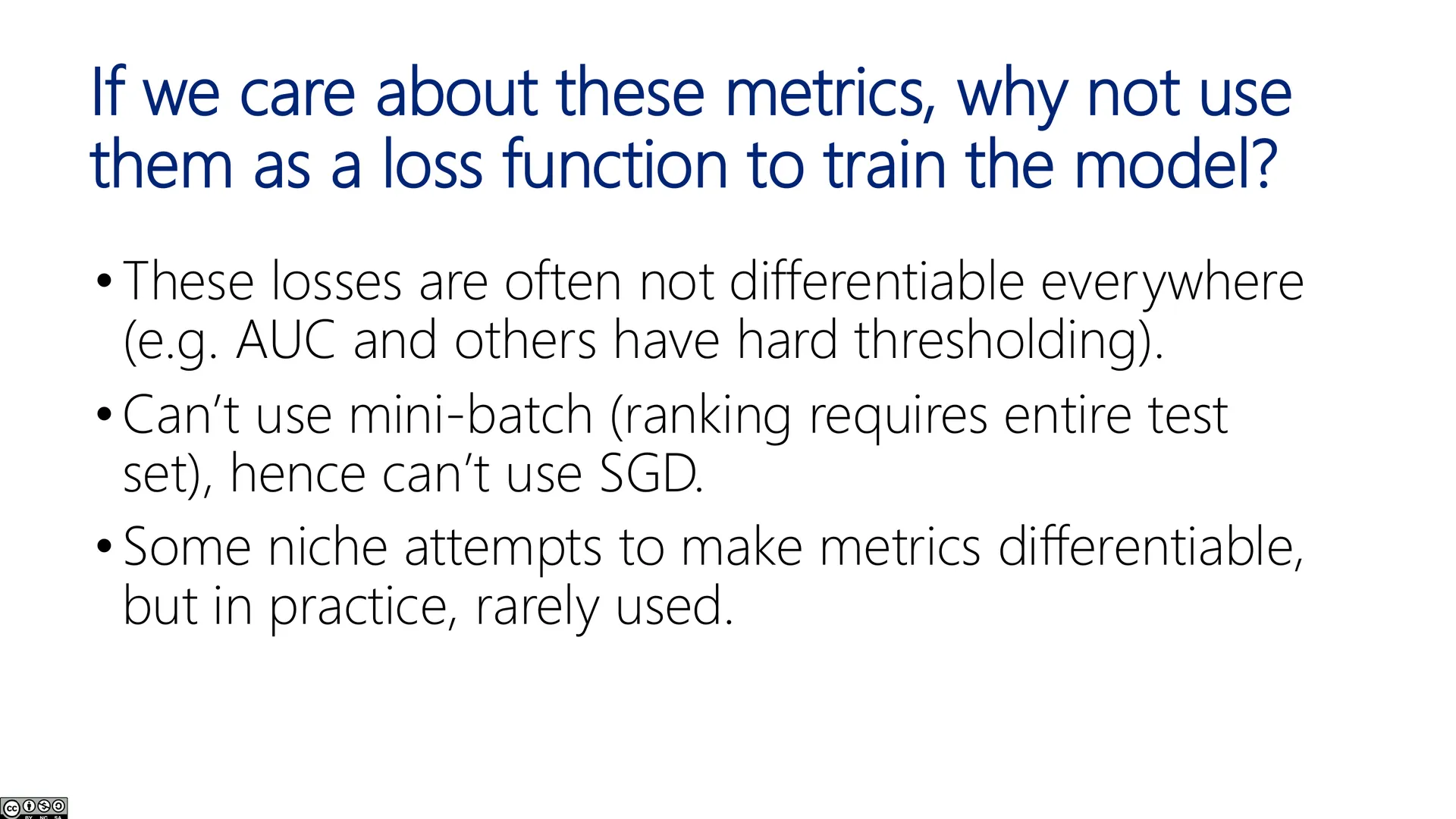 If we care about these metrics, why not use them as a loss function to train the model?

• These losses are often not differentiable everywhere (e.g. AUC and others have hard thresholding).

• Can't use mini-batch (ranking requires entire test set), hence can't use SGD.

• Some niche attempts to make metrics differentiable, but in practice, rarely used.